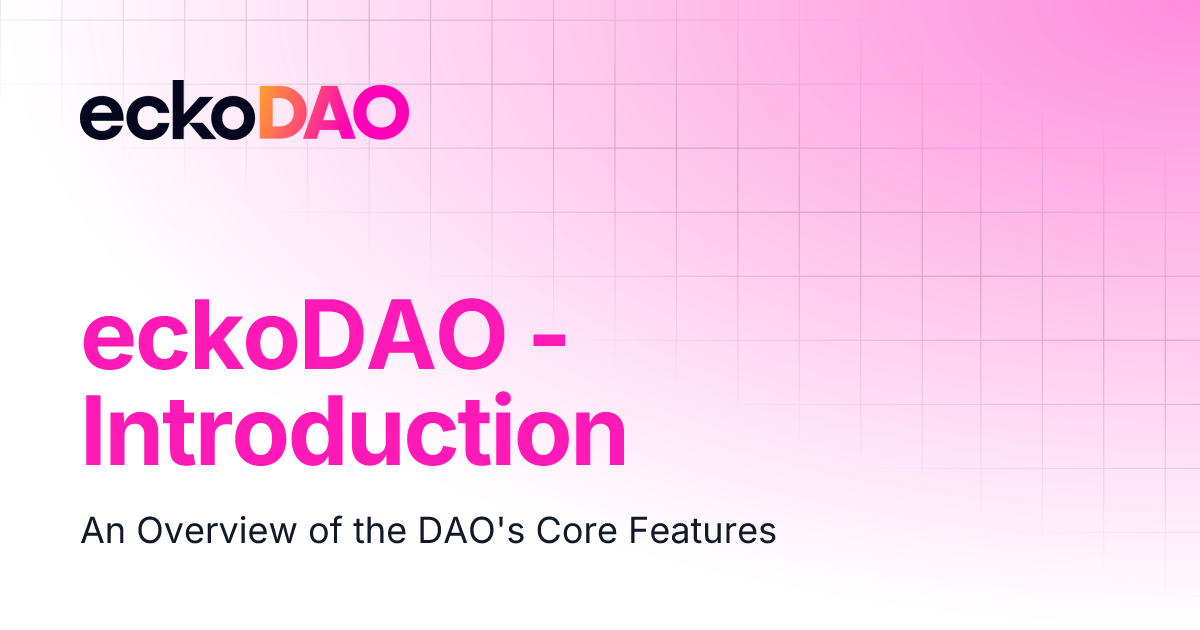 eckoDAO

eckoDAO - Introduction

An Overview of the DAO's Core Features